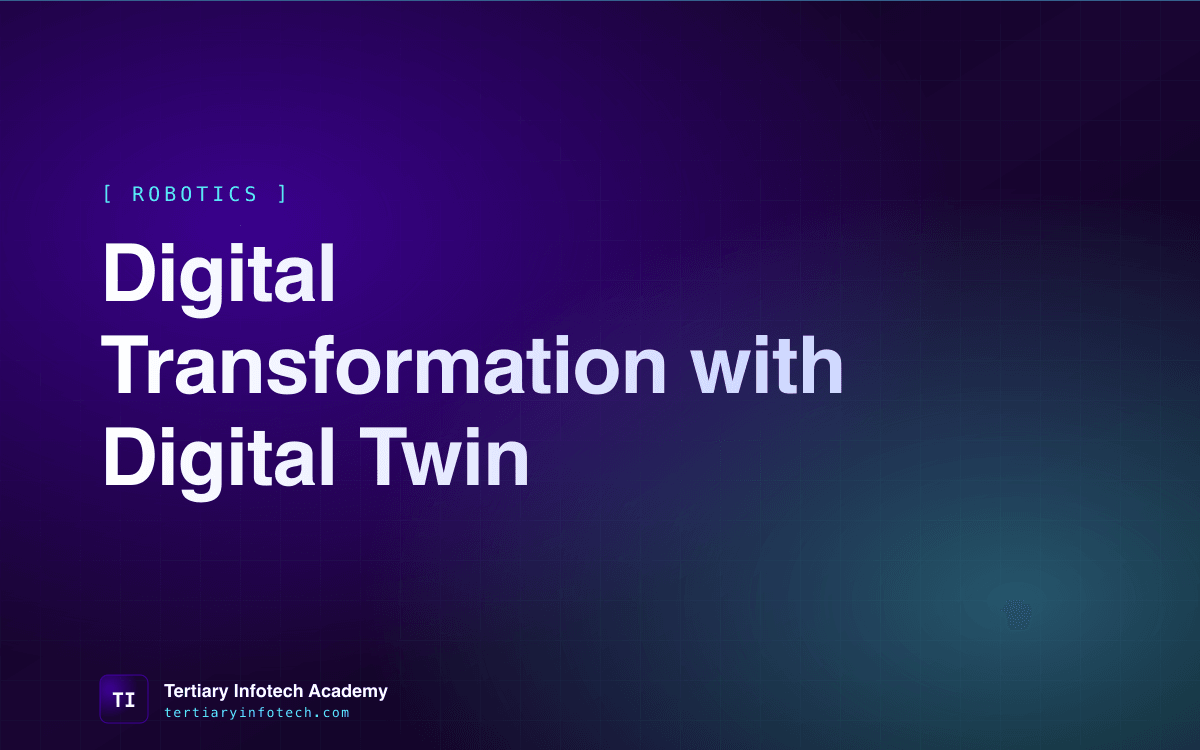 [ ROBOTICS ]

Digital Transformation with Digital Twin

TI

Tertiary Infotech Academy
tertiaryinfotech.com